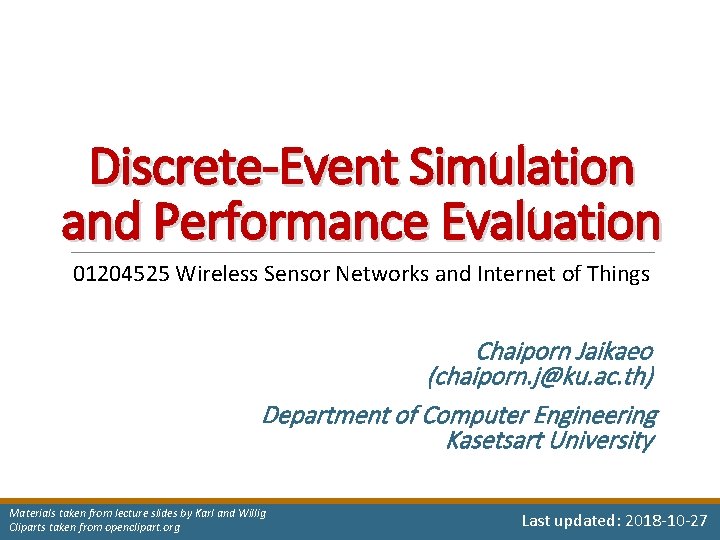 Discrete-Event Simulation and Performance Evaluation

01204525 Wireless Sensor Networks and Internet of Things

Chaiporn Jaikaeo
(chaiporn.j@ku.ac.th)

Department of Computer Engineering
Kasetsart University

Materials taken from lecture slides by Karl and Willig
Cliparts taken from openclipart.org

Last updated: 2018-10-27